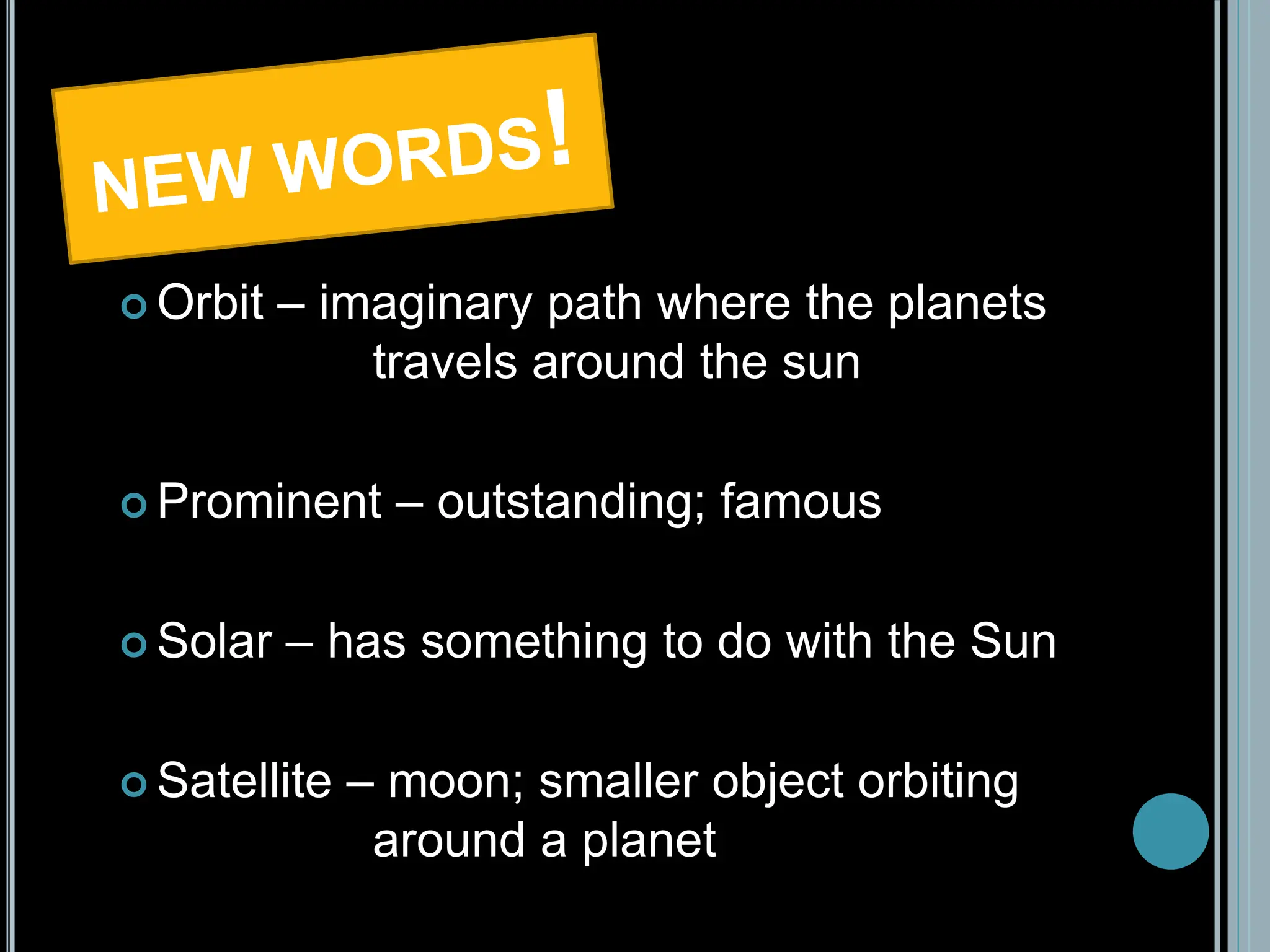 NEW WORDS!

Orbit – imaginary path where the planets travels around the sun

Prominent – outstanding; famous

Solar – has something to do with the Sun

Satellite – moon; smaller object orbiting around a planet